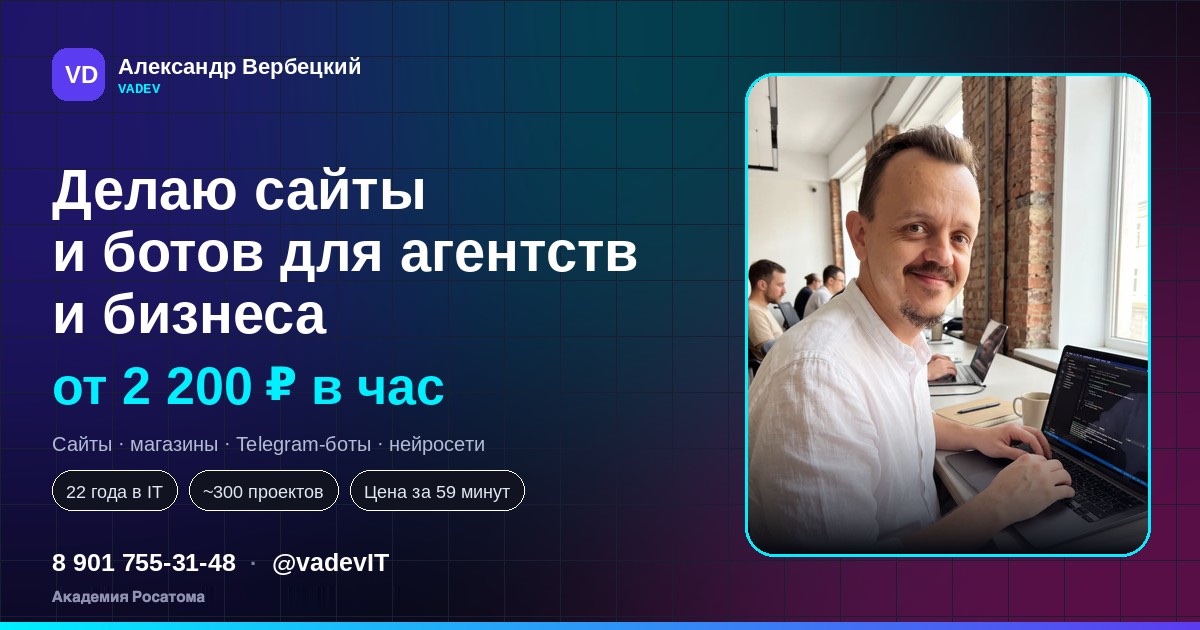 VD
Александр Вербецкий
VADEV

Делаю сайты и ботов для агентств и бизнеса

от 2 200 ₽ в час

Сайты · магазины · Telegram-боты · нейросети

22 года в IT

~300 проектов

Цена за 59 минут

8 901 755-31-48 · @vadevIT

Академия Росатома